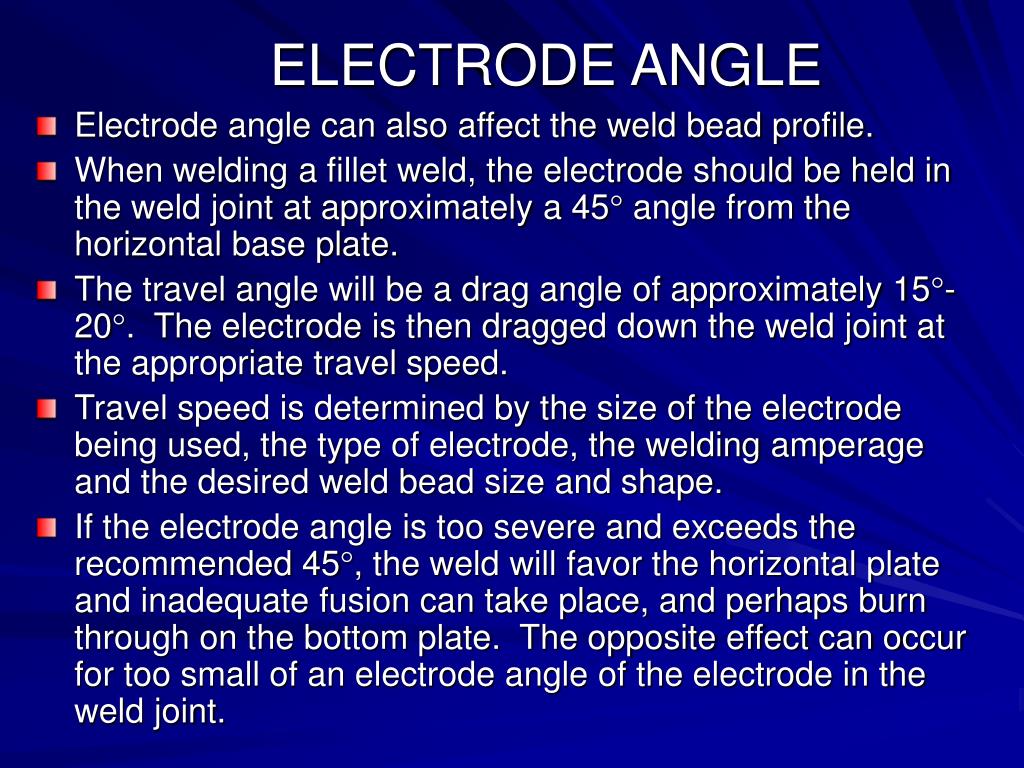 ELECTRODE ANGLE

Electrode angle can also affect the weld bead profile.

When welding a fillet weld, the electrode should be held in the weld joint at approximately a 45° angle from the horizontal base plate.

The travel angle will be a drag angle of approximately 15°-20°. The electrode is then dragged down the weld joint at the appropriate travel speed.

Travel speed is determined by the size of the electrode being used, the type of electrode, the welding amperage and the desired weld bead size and shape.

If the electrode angle is too severe and exceeds the recommended 45°, the weld will favor the horizontal plate and inadequate fusion can take place, and perhaps burn through on the bottom plate. The opposite effect can occur for too small of an electrode angle of the electrode in the weld joint.